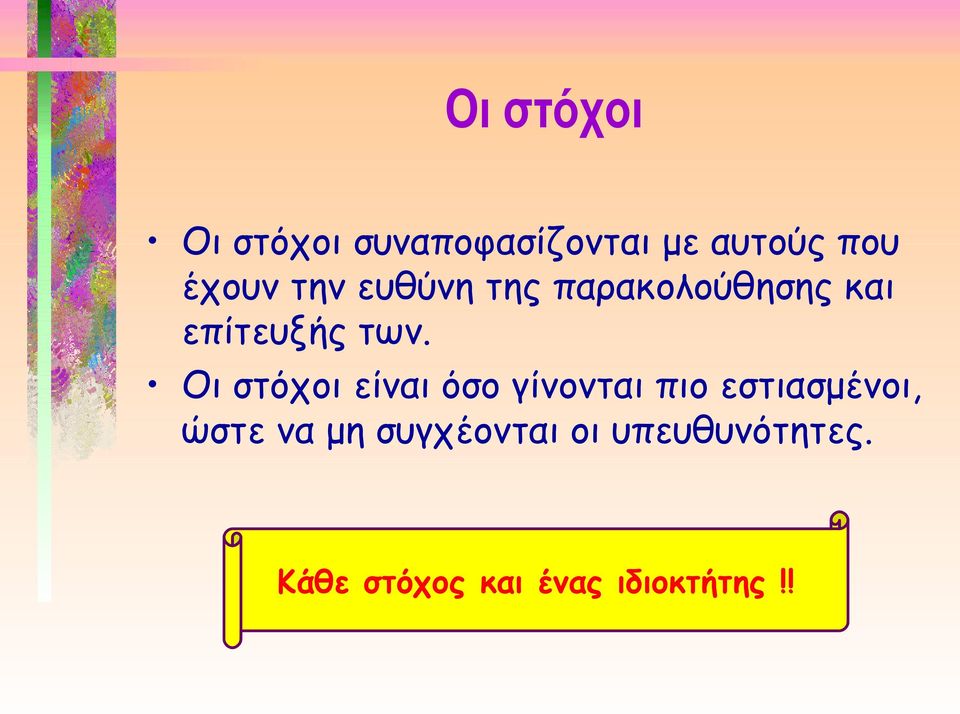 Οι στόχοι

• Οι στόχοι συναποφασίζονται με αυτούς που έχουν την ευθύνη της παρακολούθησης και επίτευξής των.

• Οι στόχοι είναι όσο γίνονται πιο εστιασμένοι, ώστε να μη συγχέονται οι υπευθυνότητες.

Κάθε στόχος και ένας ιδιοκτήτης !!